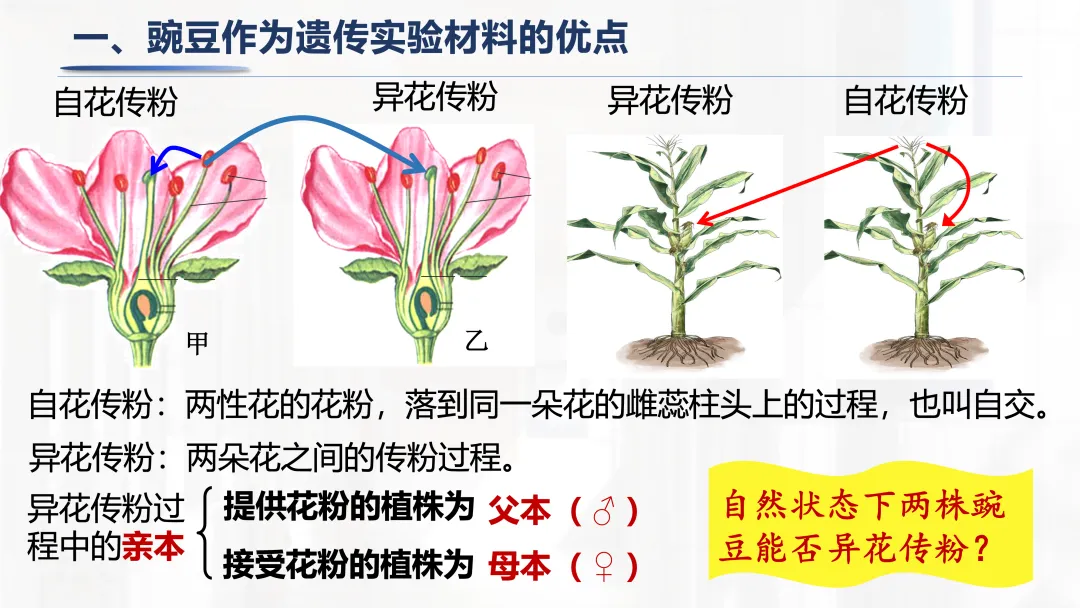 一、豌豆作为遗传实验材料的优点

自花传粉

异花传粉

异花传粉

自花传粉

甲

乙

自花传粉：两性花的花粉，落到同一朵花的雌蕊柱头上的过程，也叫自交。

异花传粉：两朵花之间的传粉过程。

异花传粉过程中的亲本

提供花粉的植株为 父本（♂）

接受花粉的植株为 母本（♀）

自然状态下两株豌豆能否异花传粉？